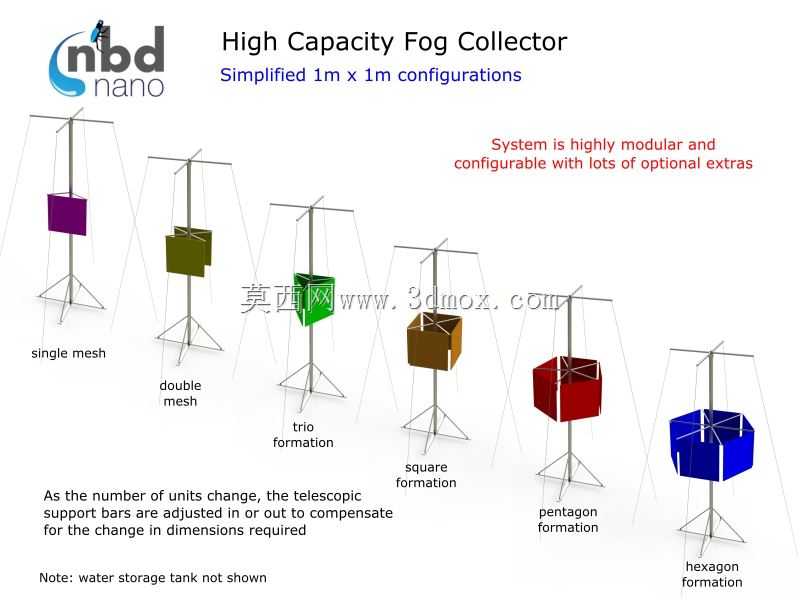 nbd nano

High Capacity Fog Collector

Simplified 1m x 1m configurations

System is highly modular and configurable with lots of optional extras

莫西网www.3dmox.com

single mesh

double mesh

trio formation

square formation

pentagon formation

hexagon formation

As the number of units change, the telescopic support bars are adjusted in or out to compensate for the change in dimensions required

Note: water storage tank not shown